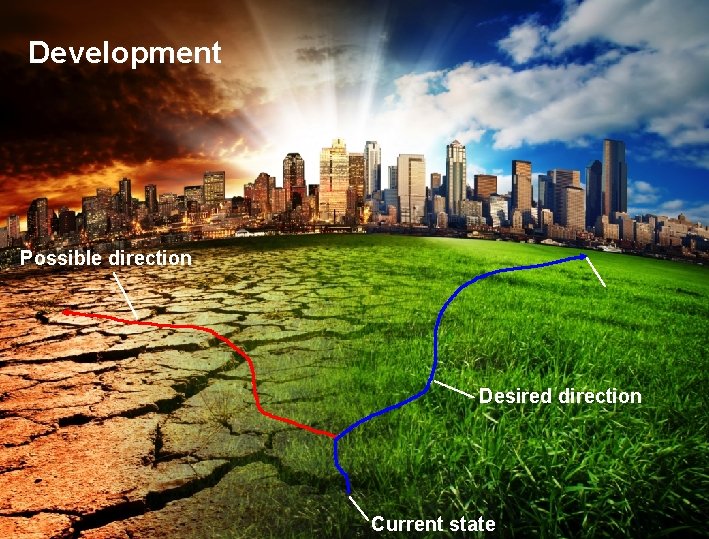 Development

Possible direction

Desired direction

Current state